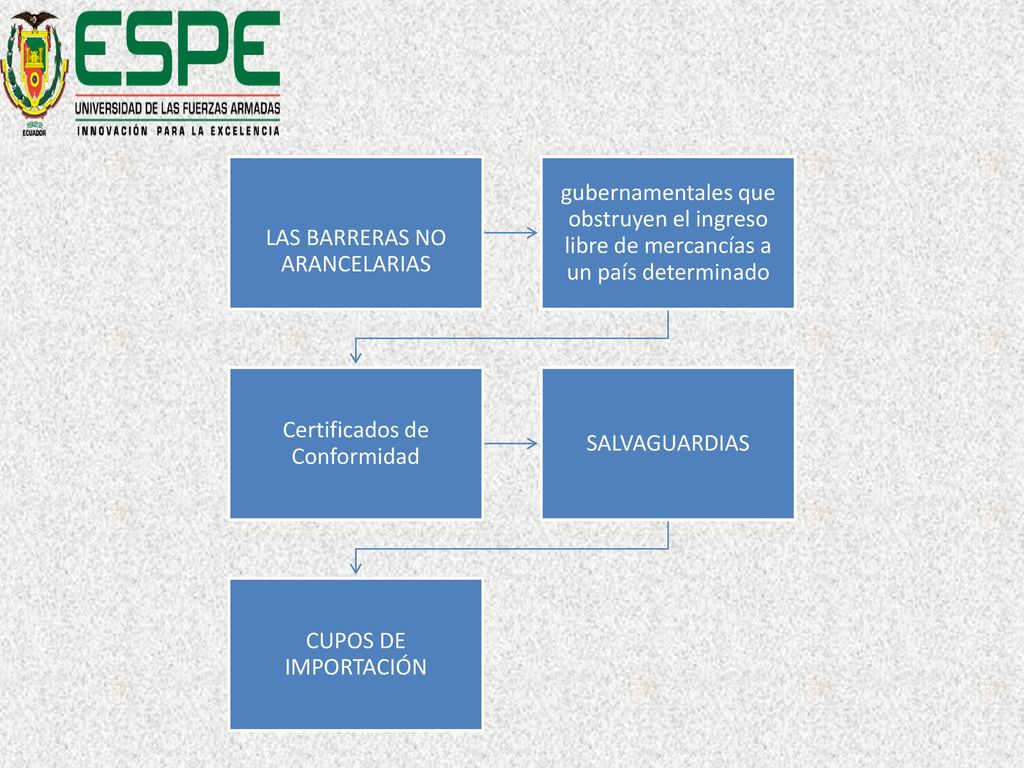 1922
ECUADOR

ESPE
UNIVERSIDAD DE LAS FUERZAS ARMADAS
INNOVACIÓN PARA LA EXCELENCIA

LAS BARRERAS NO ARANCELARIAS

gubernamentales que obstruyen el ingreso libre de mercancías a un país determinado

Certificados de Conformidad

SALVAGUARDIAS

CUPOS DE IMPORTACIÓN